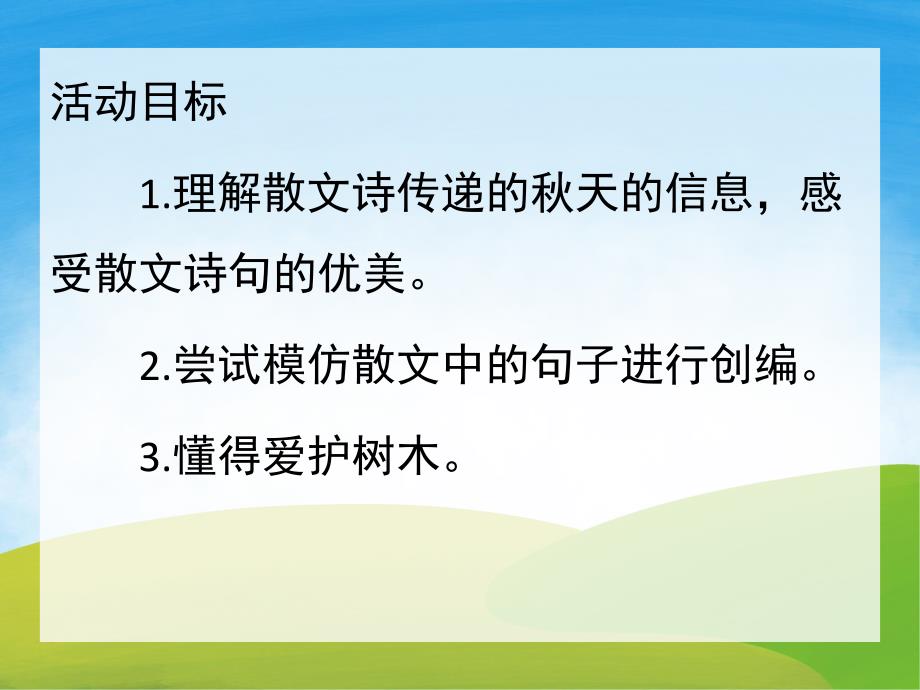 活动目标

1.理解散文诗传递的秋天的信息，感受散文诗句的优美。

2.尝试模仿散文中的句子进行创编。

3.懂得爱护树木。